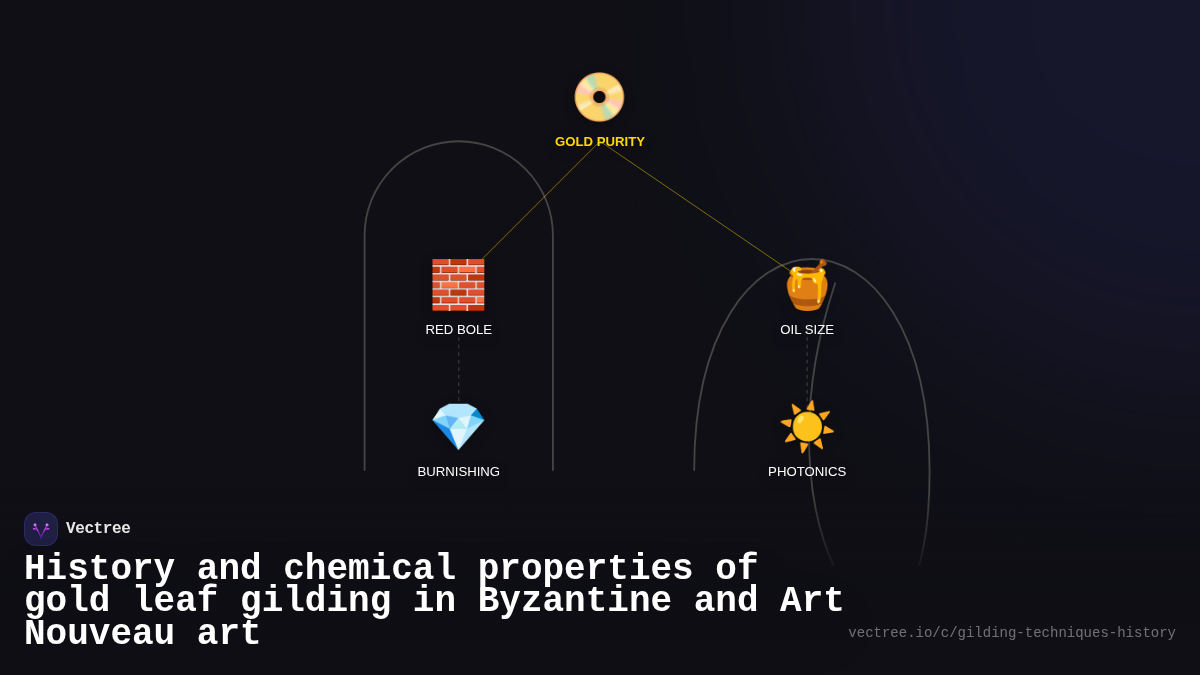 GOLD PURITY

RED BOLE

OIL SIZE

BURNISHING

PHOTONICS

Vectree

History and chemical properties of gold leaf gilding in Byzantine and Art Nouveau art

vectree.io/c/gilding-techniques-history